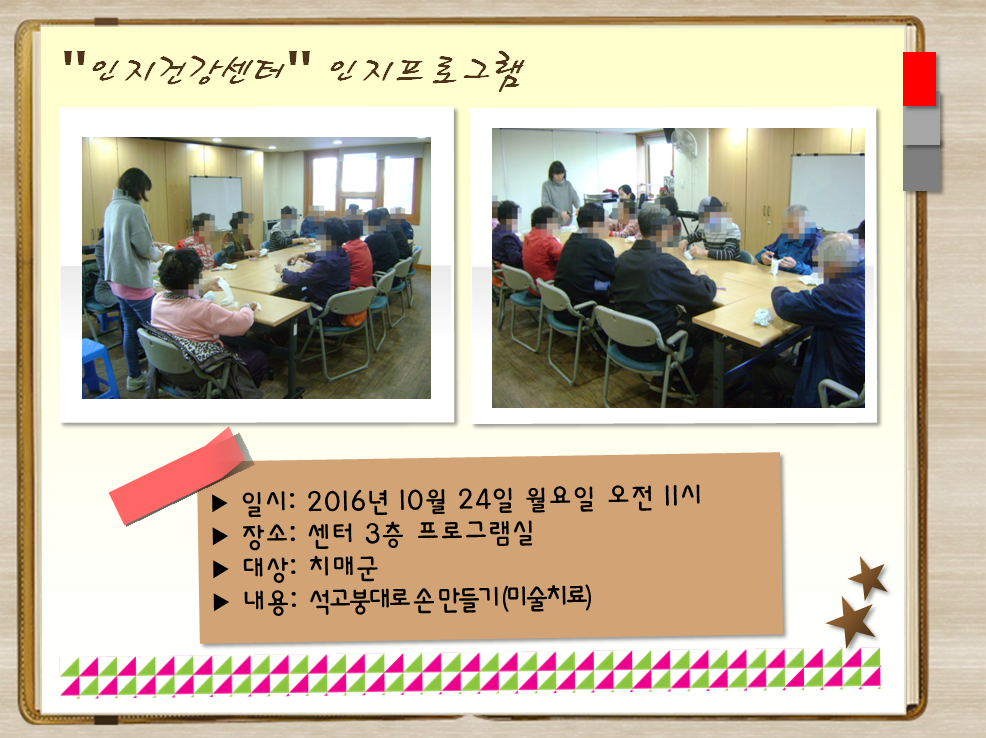 "인지건강센터" 인지프로그램

▶ 일시: 2016년 10월 24일 월요일 오전 11시
▶ 장소: 센터 3층 프로그램실
▶ 대상: 치매군
▶ 내용: 석고붕대로 손 만들기(미술치료)